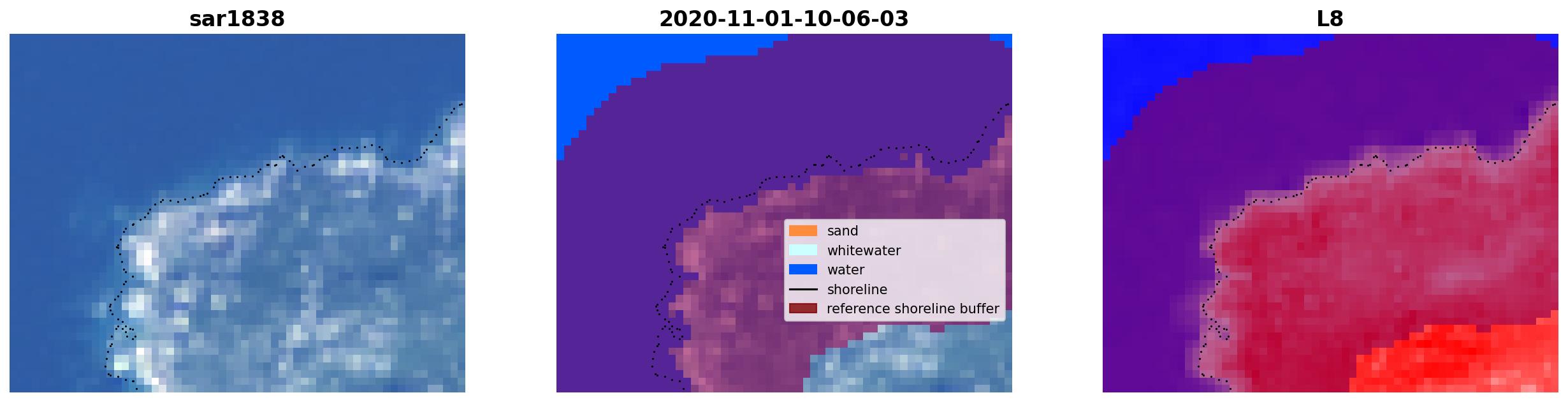 sar1838

2020-11-01-10-06-03

sand
whitewater
water
shoreline
reference shoreline buffer

L8